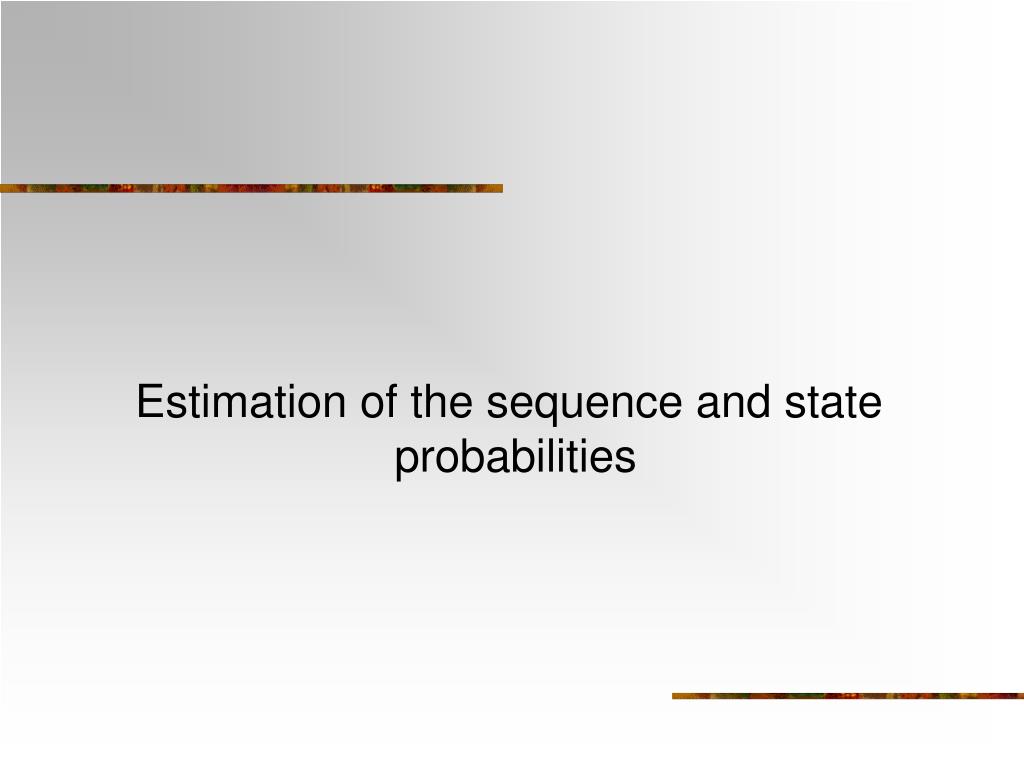 Estimation of the sequence and state probabilities